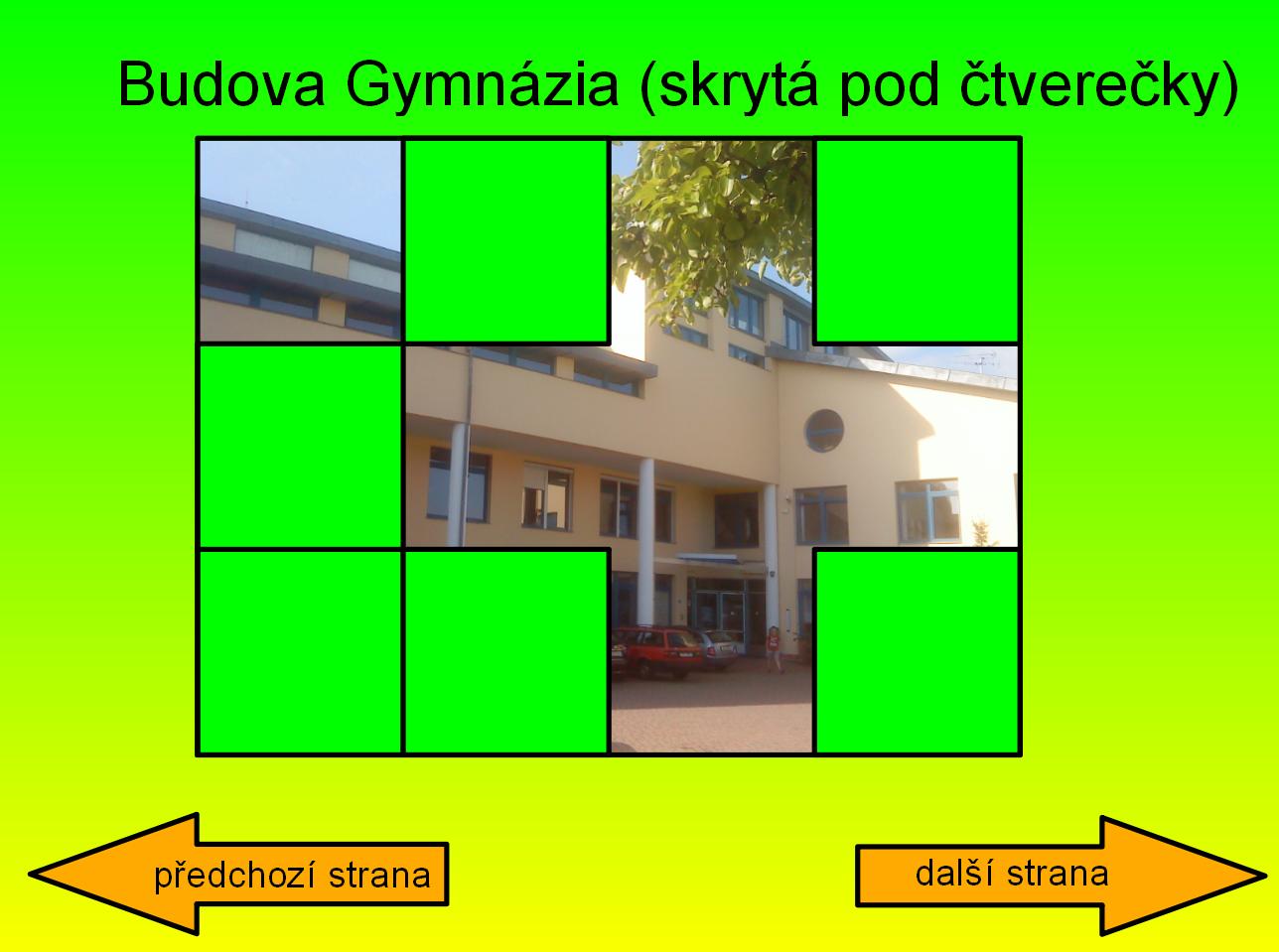 Budova Gymnázia (skrytá pod čtverečky)

předchozí strana

další strana